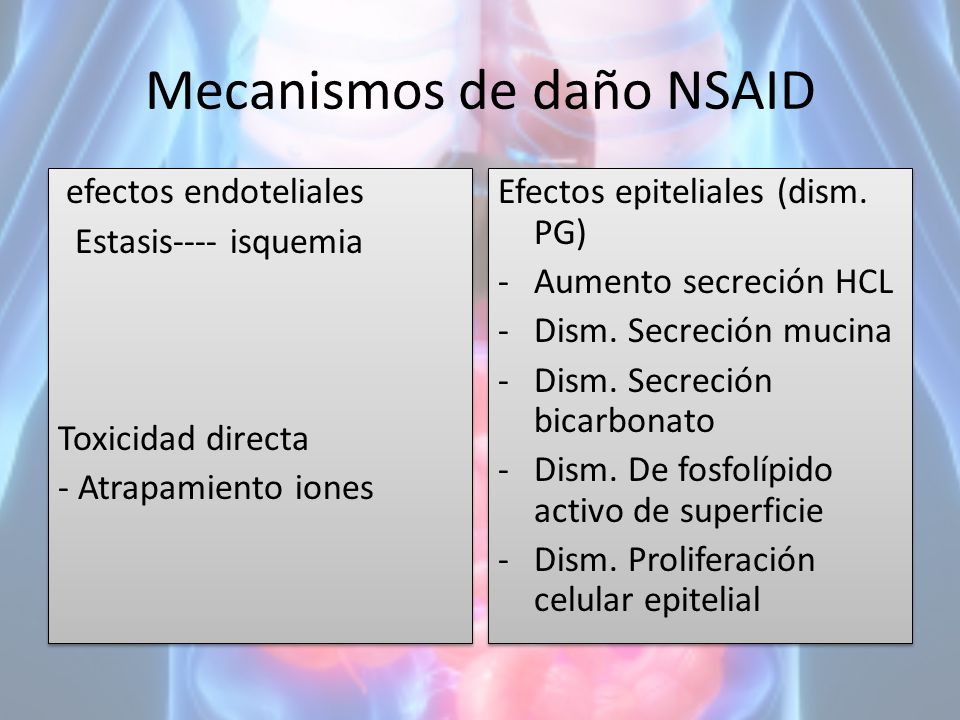 Mecanismos de daño NSAID

efectos endoteliales
Estasis---- isquemia

Toxicidad directa
- Atrapamiento iones

Efectos epiteliales (dism. PG)
- Aumento secreción HCL
- Dism. Secreción mucina
- Dism. Secreción bicarbonato
- Dism. De fosfolípido activo de superficie
- Dism. Proliferación celular epitelial